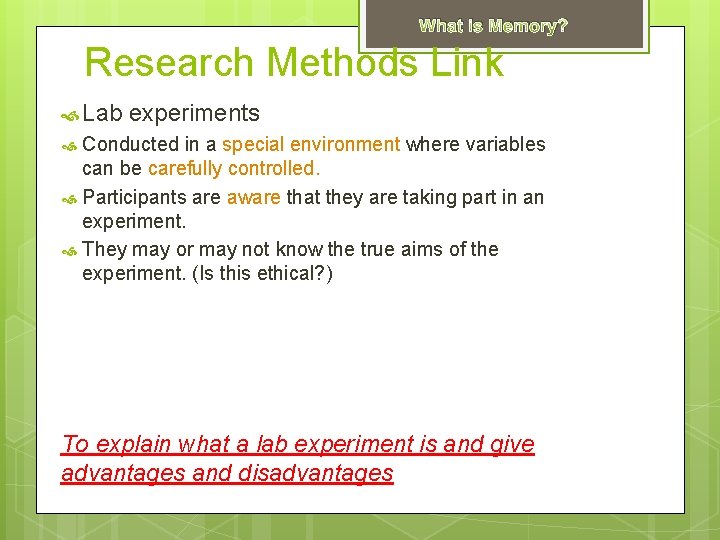 What is Memory?

Research Methods Link

Lab experiments

Conducted in a special environment where variables can be carefully controlled.

Participants are aware that they are taking part in an experiment.

They may or may not know the true aims of the experiment. (Is this ethical?)

To explain what a lab experiment is and give advantages and disadvantages